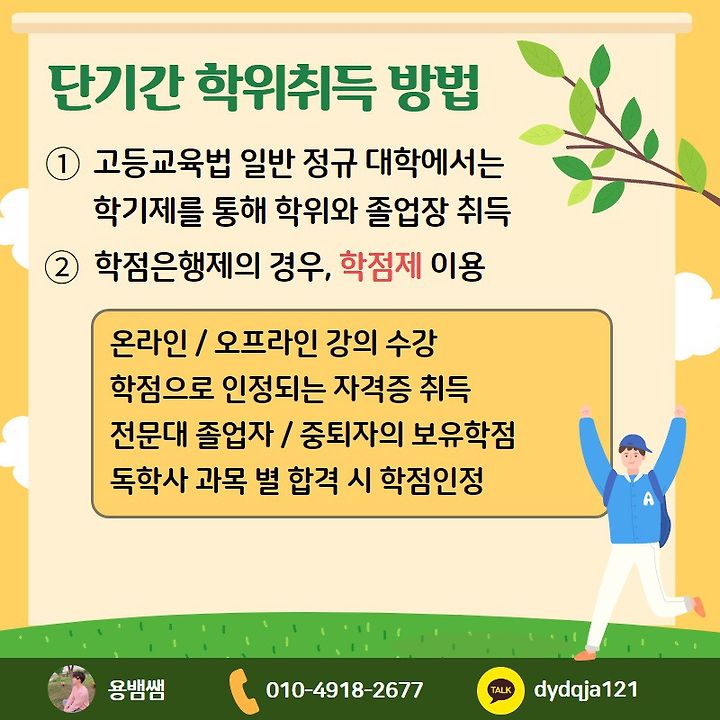 단기간 학위취득 방법

① 고등교육법 일반 정규 대학에서는 학기제를 통해 학위와 졸업장 취득

② 학점은행제의 경우, 학점제 이용

온라인 / 오프라인 강의 수강
학점으로 인정되는 자격증 취득
전문대 졸업자 / 중퇴자의 보유학점
독학사 과목 별 합격 시 학점인정

A

용뱀쌤 010-4918-2677 TALK dydqja121